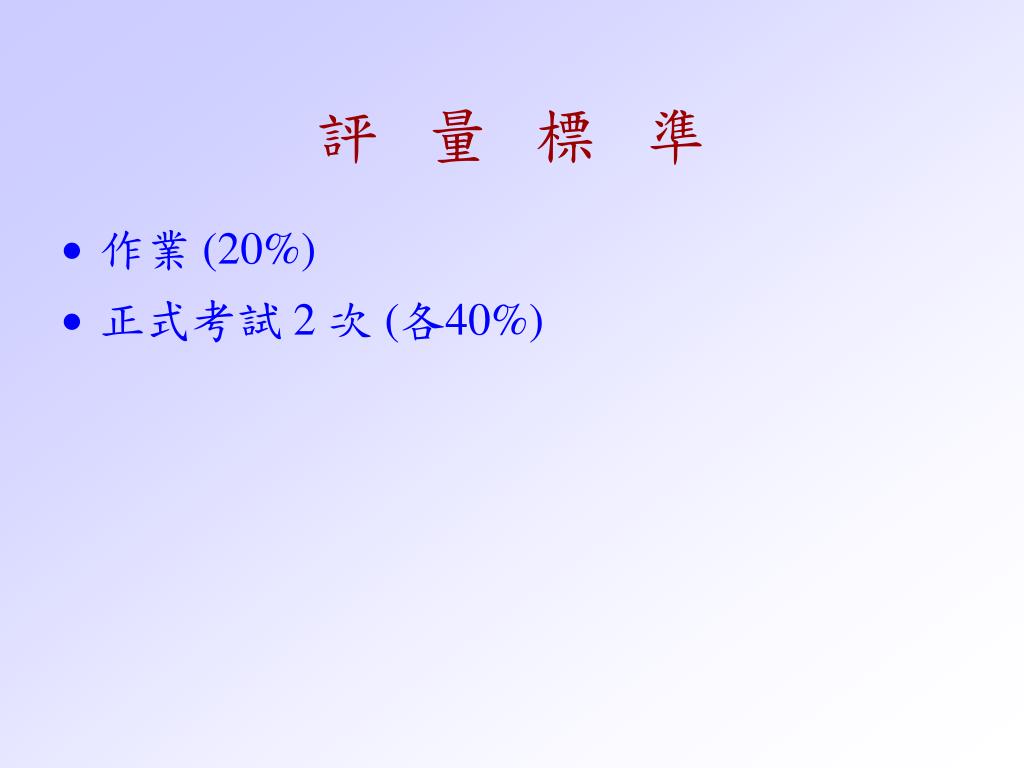 評 量 標 準

• 作業 (20%)
• 正式考試 2 次 (各40%)